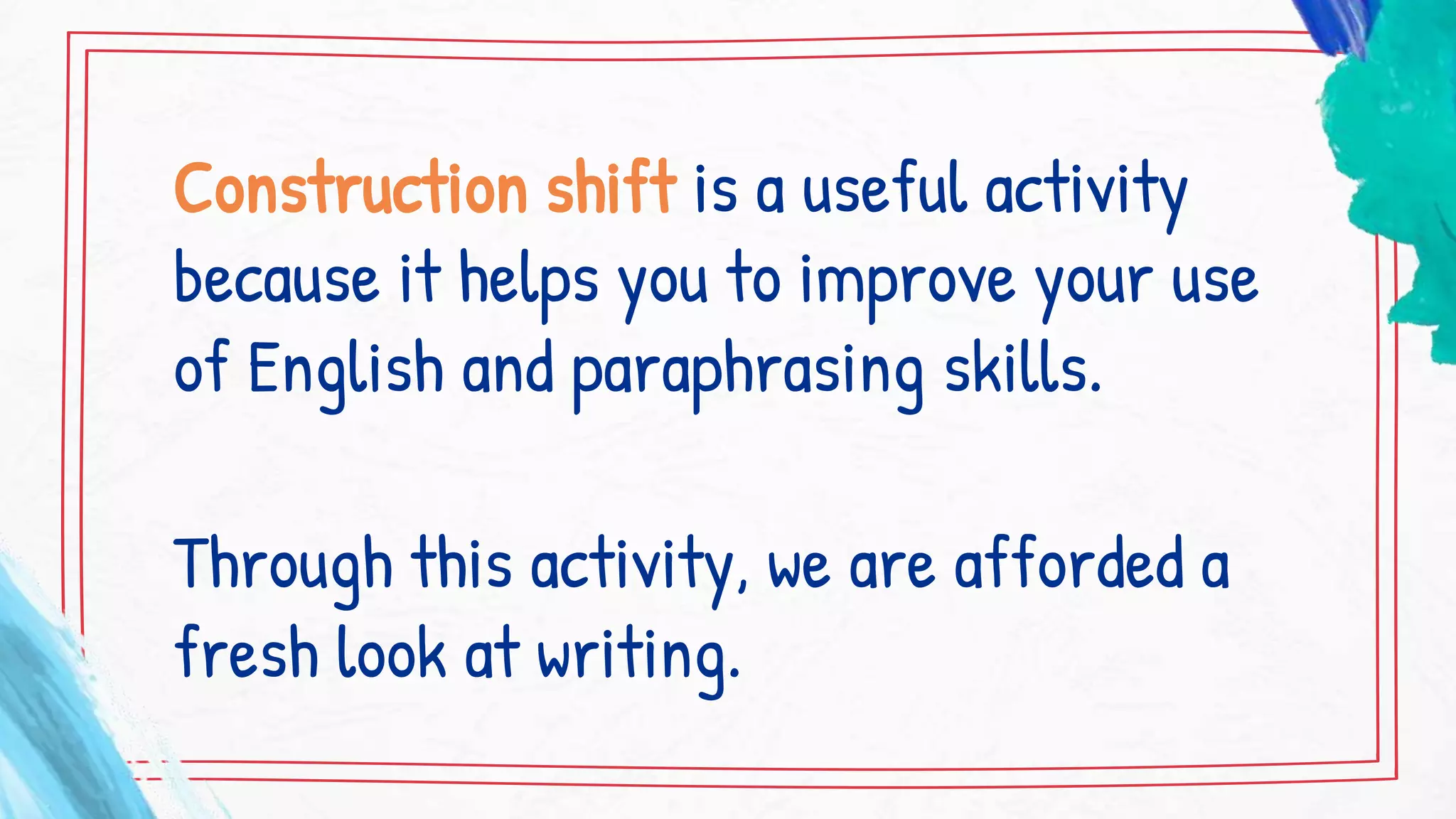 Construction shift is a useful activity because it helps you to improve your use of English and paraphrasing skills.

Through this activity, we are afforded a fresh look at writing.